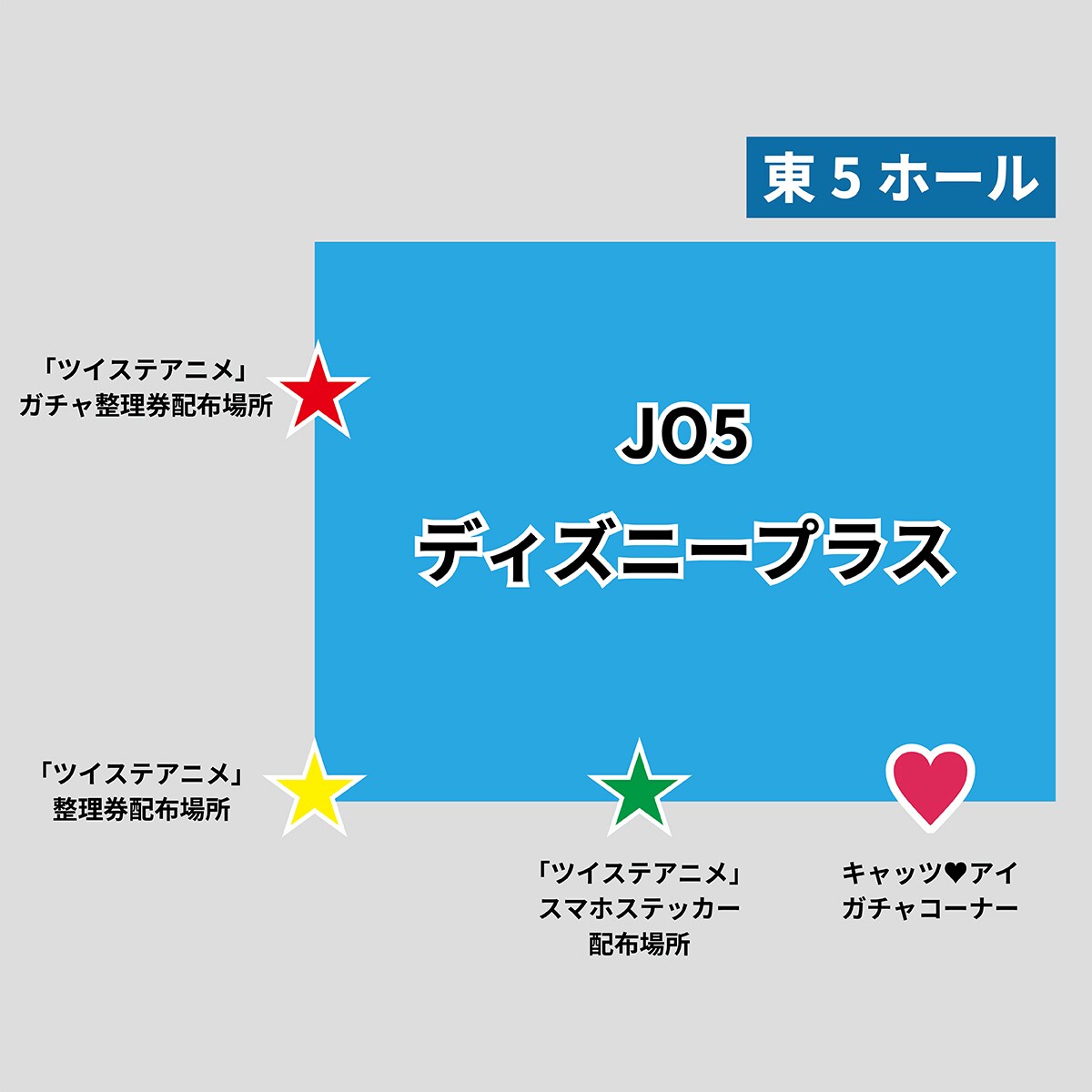 東 5 ホール

「ツイステアニメ」
ガチャ整理券配布場所

J05
ディズニープラス

「ツイステアニメ」
整理券配布場所

「ツイステアニメ」
スマホステッカー
配布場所

キャッツ♥アイ
ガチャコーナー